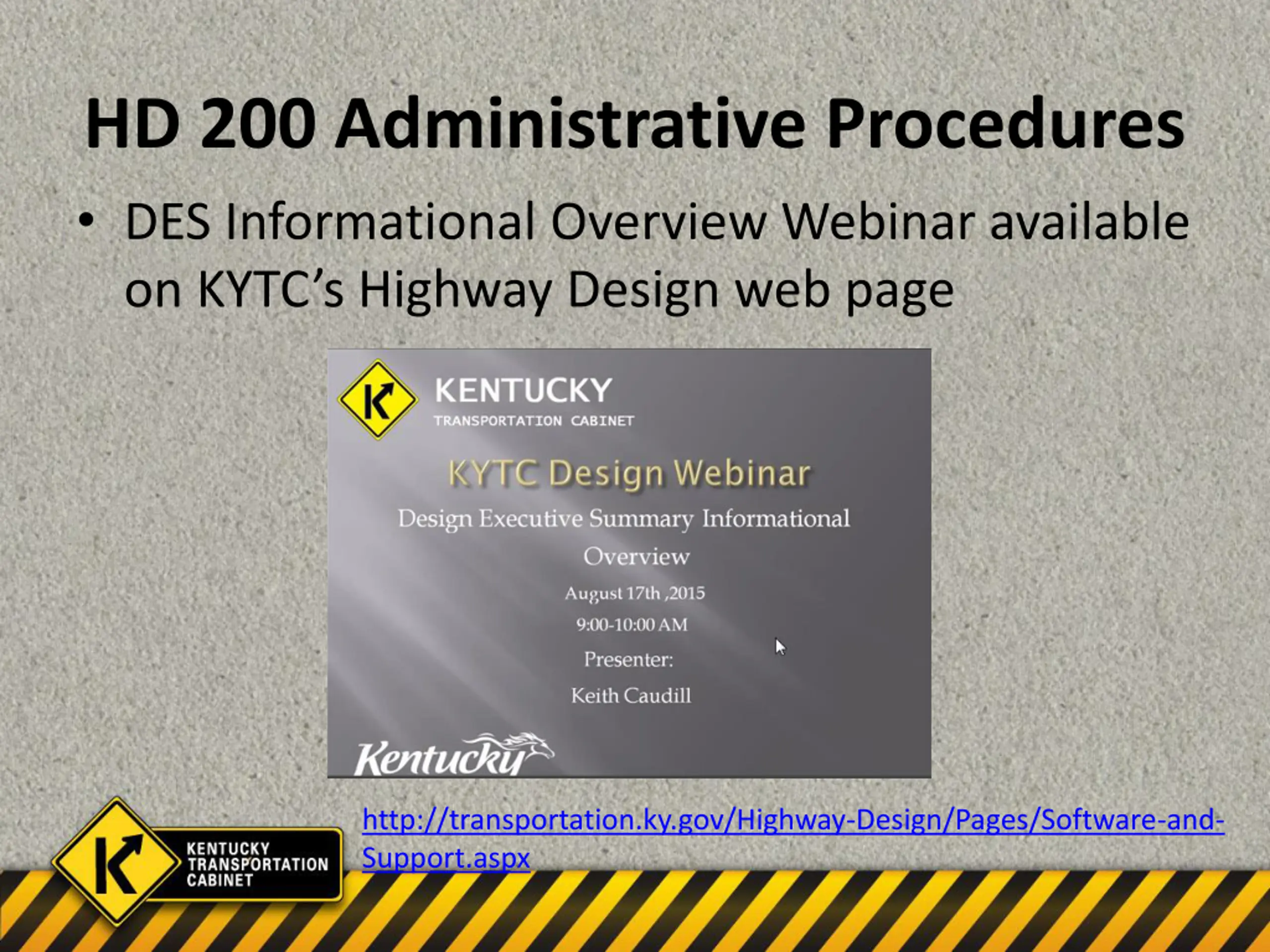 HD 200 Administrative Procedures

• DES Informational Overview Webinar available on KYTC's Highway Design web page

K

KENTUCKY
TRANSPORTATION CABINET

KYTC Design Webinar

Design Executive Summary Informational Overview

August 17th ,2015

9:00-10:00 AM

Presenter:

Keith Caudill

Kentucky

K

KENTUCKY
TRANSPORTATION
CABINET

http://transportation.ky.gov/Highway-Design/Pages/Software-and-Support.aspx